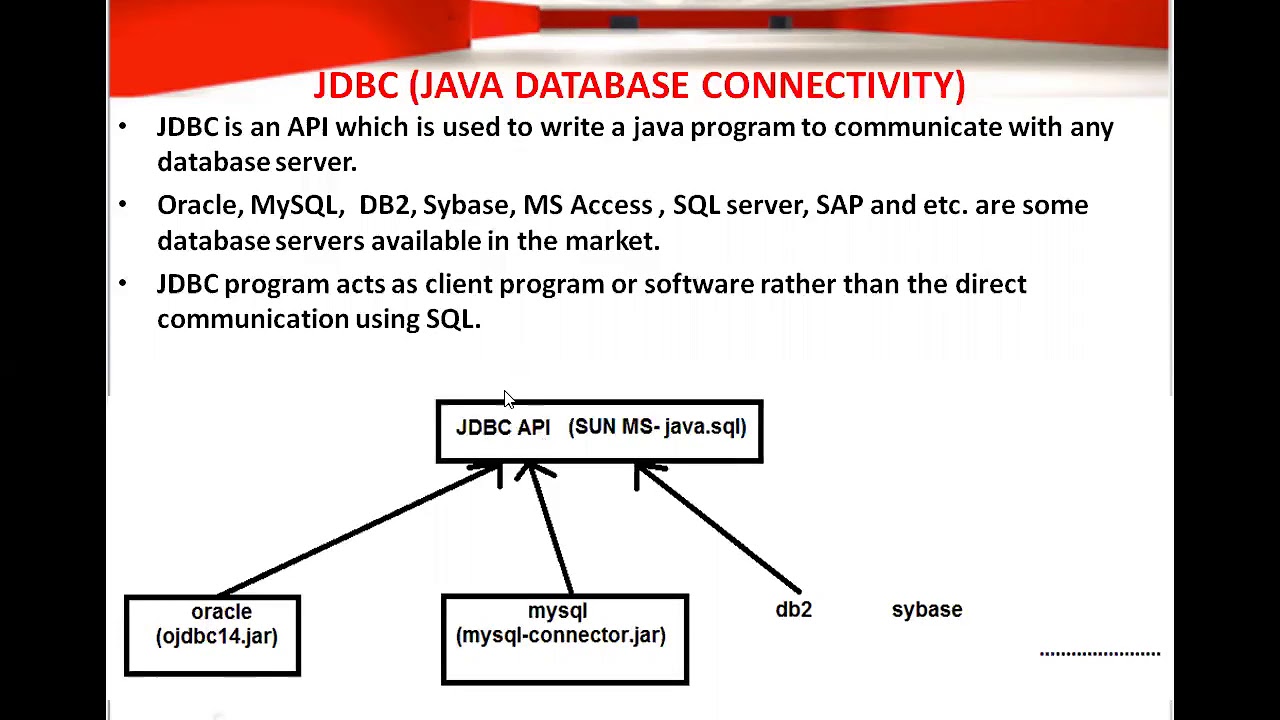 JDBC (JAVA DATABASE CONNECTIVITY)

• JDBC is an API which is used to write a java program to communicate with any database server.

• Oracle, MySQL, DB2, Sybase, MS Access , SQL server, SAP and etc. are some database servers available in the market.

• JDBC program acts as client program or software rather than the direct communication using SQL.

JDBC API (SUN MS- java.sql)

oracle
(ojdbc14.jar)

mysql
(mysql-connector.jar)

db2

sybase

.....................